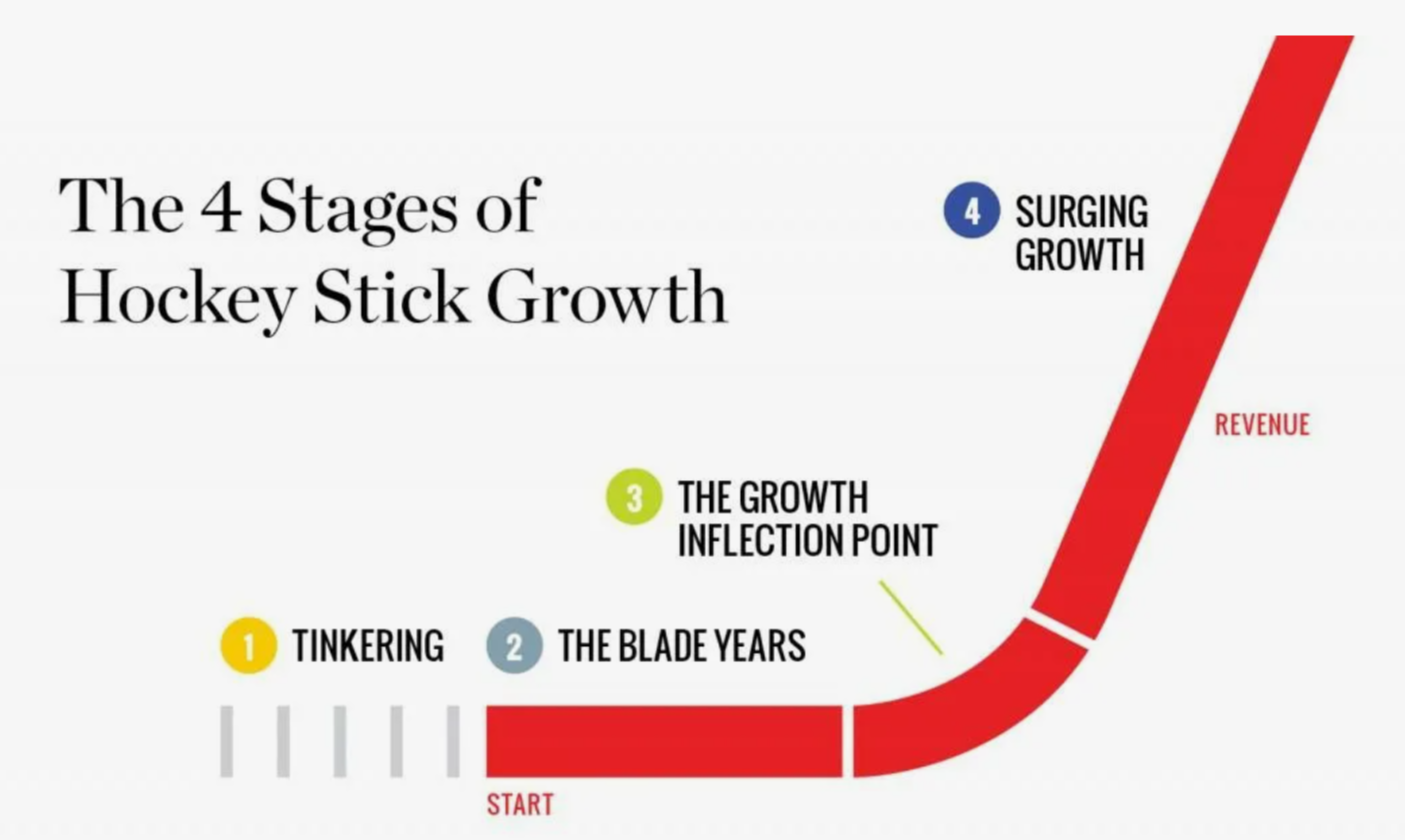 The 4 Stages of Hockey Stick Growth

4 SURGING GROWTH

REVENUE

3 THE GROWTH INFLECTION POINT

1 TINKERING

2 THE BLADE YEARS

START